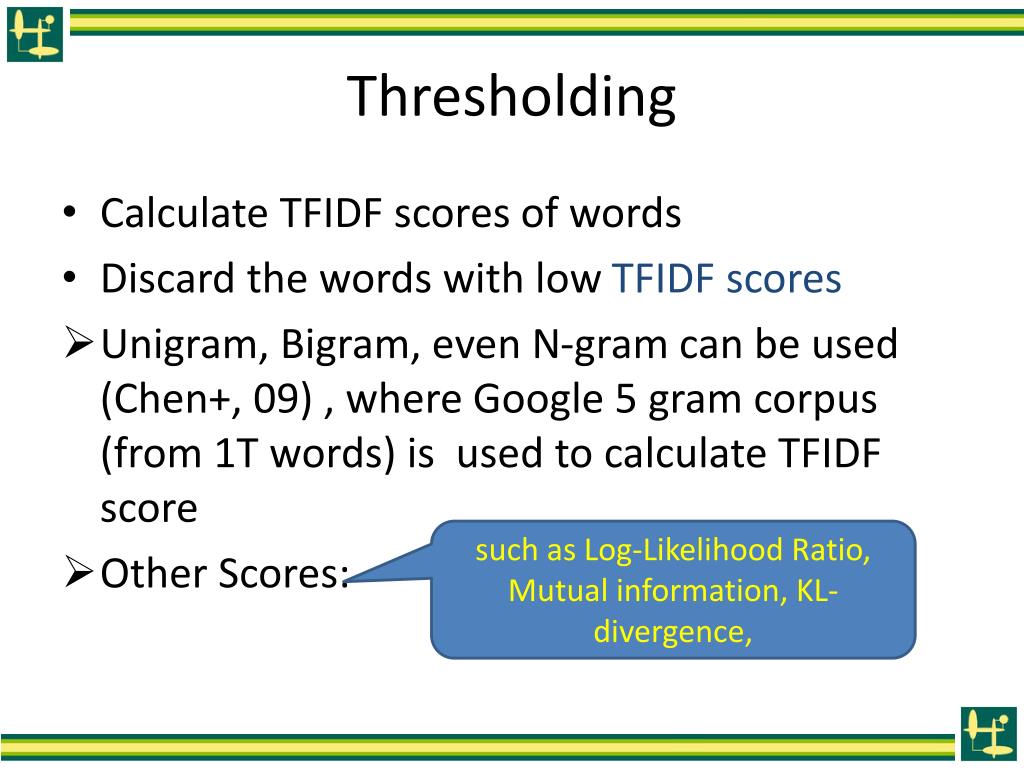 Thresholding

• Calculate TFIDF scores of words
• Discard the words with low TFIDF scores
➢ Unigram, Bigram, even N-gram can be used (Chen+, 09) , where Google 5 gram corpus (from 1T words) is used to calculate TFIDF score
➢ Other Scores:

such as Log-Likelihood Ratio, Mutual information, KL-divergence,